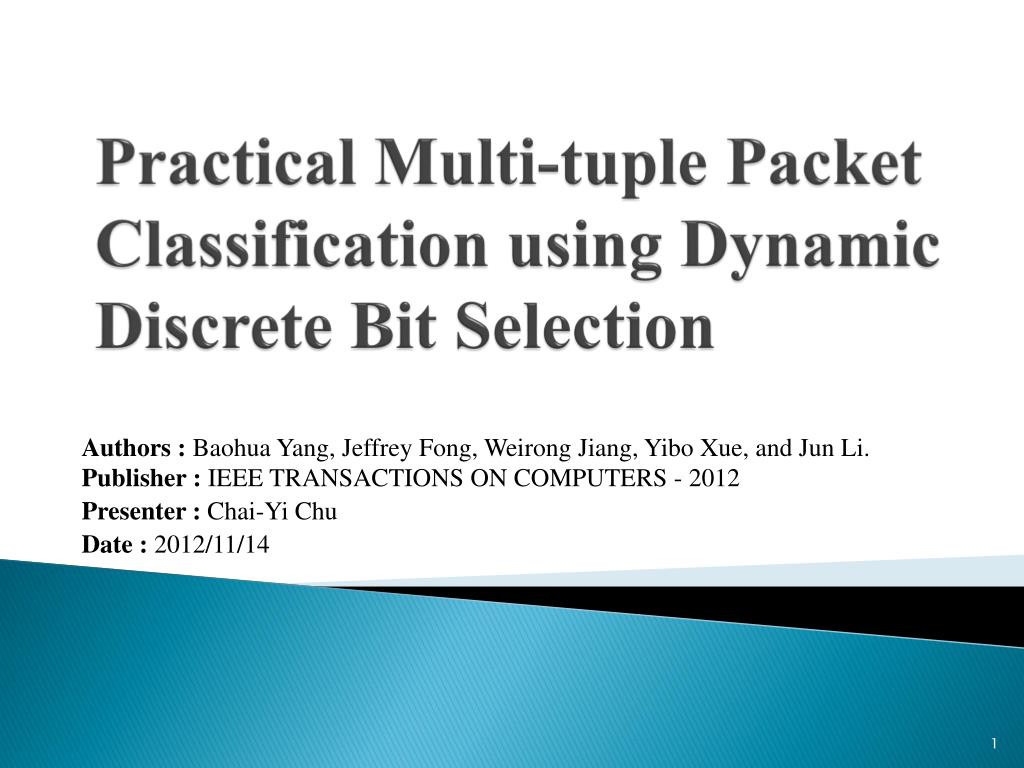 Practical Multi-tuple Packet Classification using Dynamic Discrete Bit Selection

Authors : Baohua Yang, Jeffrey Fong, Weirong Jiang, Yibo Xue, and Jun Li.
Publisher : IEEE TRANSACTIONS ON COMPUTERS - 2012
Presenter : Chai-Yi Chu
Date : 2012/11/14

1